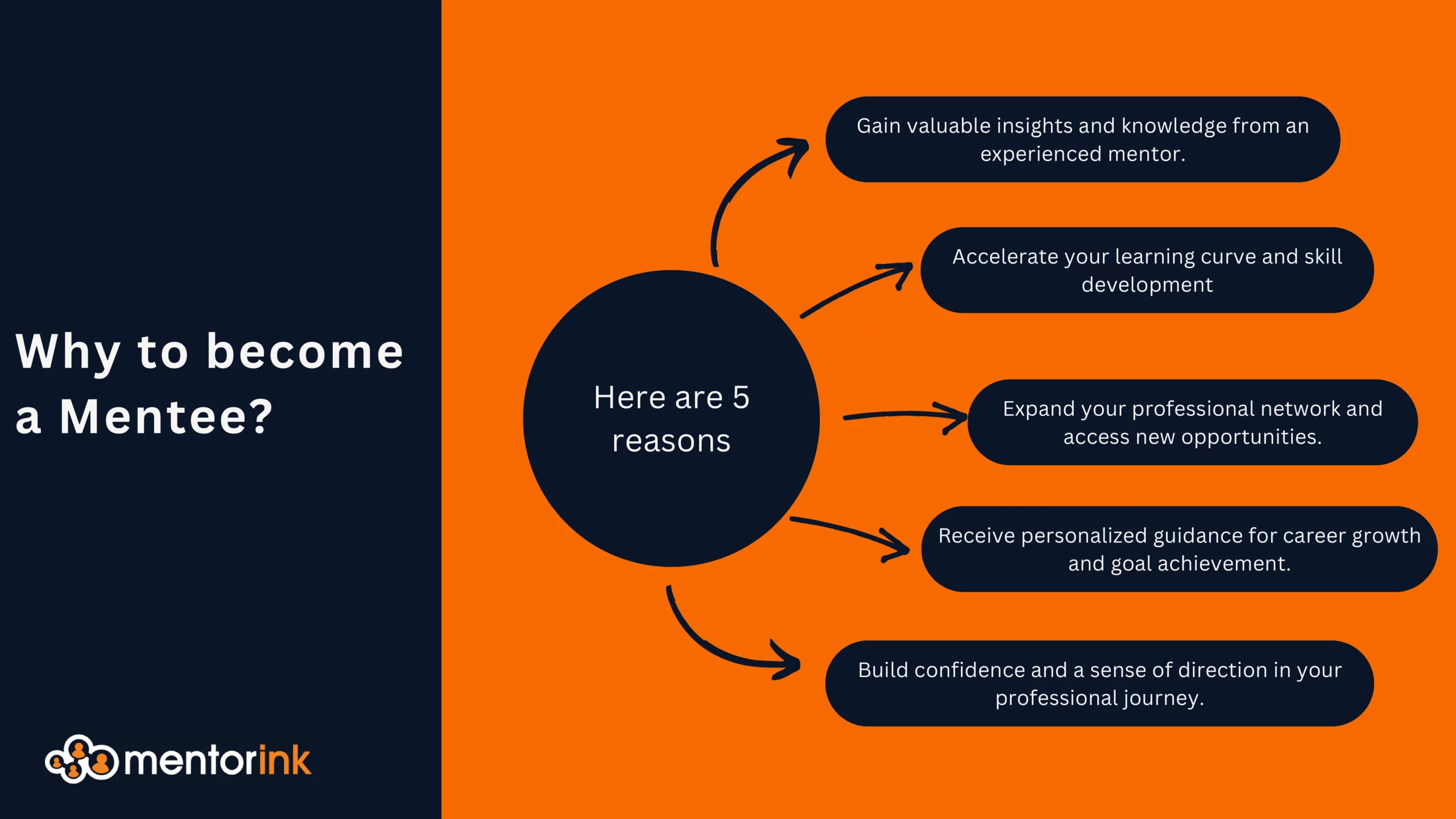 Why to become a Mentee?

mentorink

Here are 5 reasons

Gain valuable insights and knowledge from an experienced mentor.

Accelerate your learning curve and skill development

Expand your professional network and access new opportunities.

Receive personalized guidance for career growth and goal achievement.

Build confidence and a sense of direction in your professional journey.